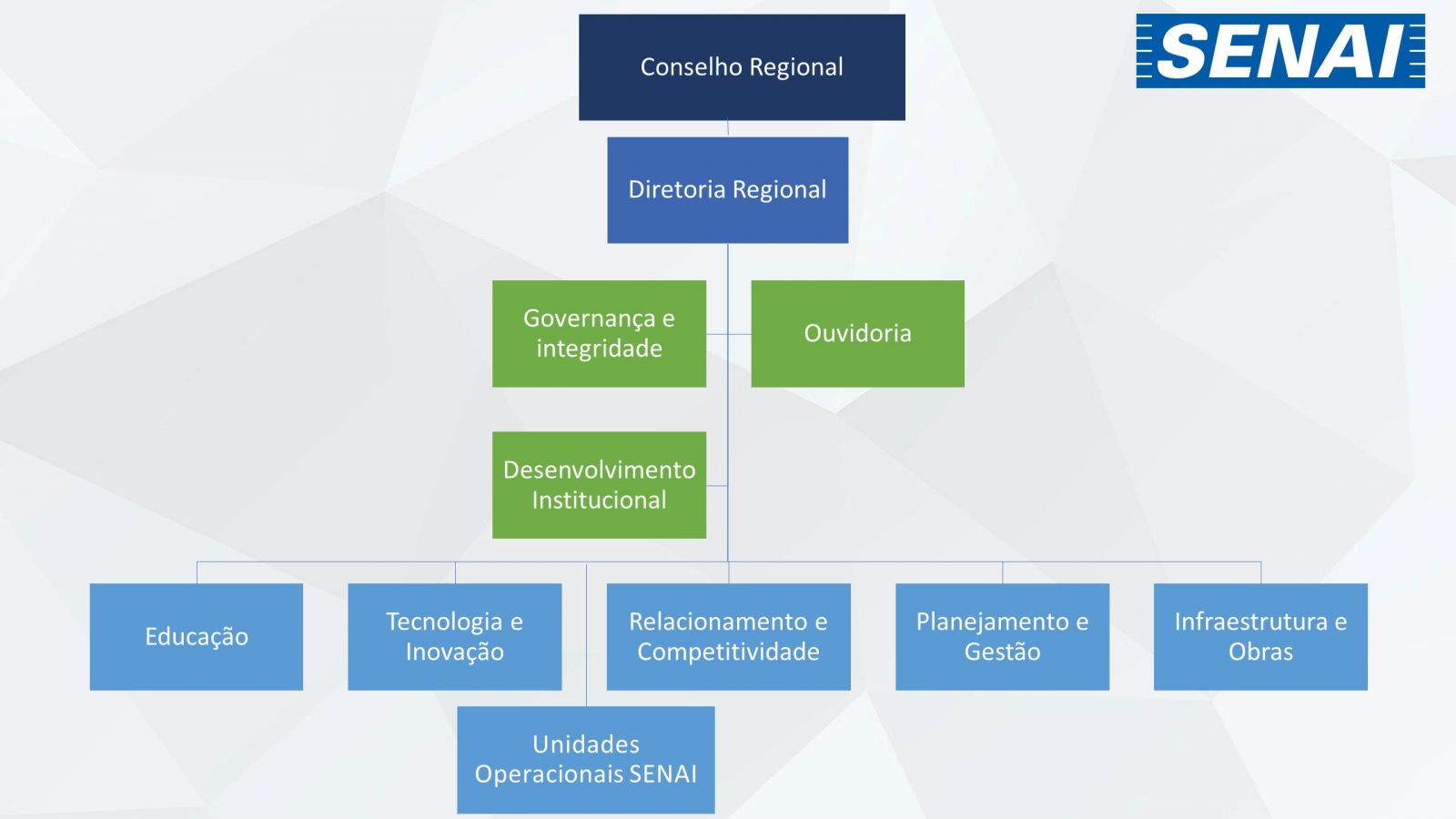 SENAI

Conselho Regional

Diretoria Regional

Governança e integridade

Ouvidoria

Desenvolvimento Institucional

Educação

Tecnologia e Inovação

Relacionamento e Competitividade

Planejamento e Gestão

Infraestrutura e Obras

Unidades Operacionais SENAI